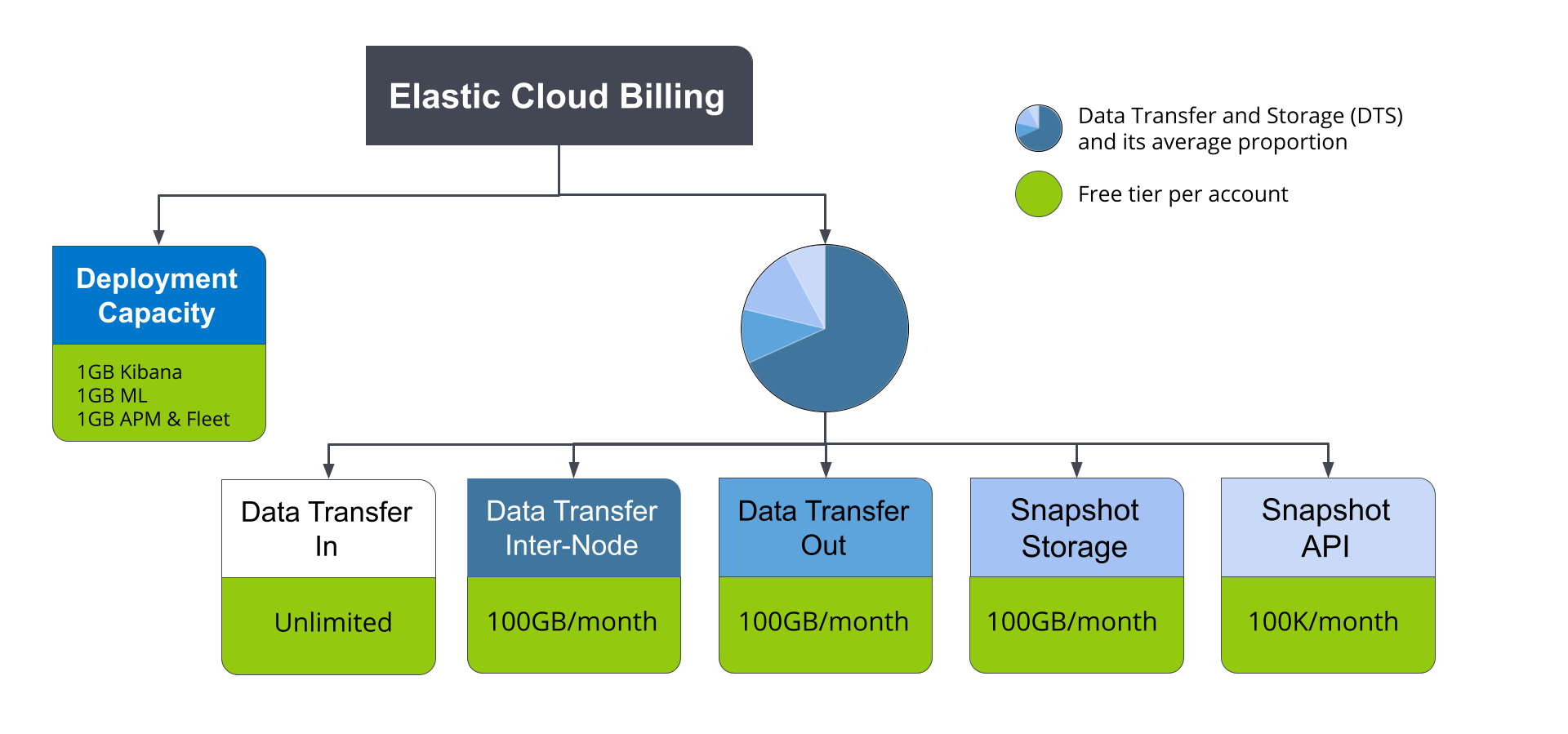 Elastic Cloud Billing

Data Transfer and Storage (DTS) and its average proportion

Free tier per account

Deployment Capacity

1GB Kibana
1GB ML
1GB APM & Fleet

Data Transfer In

Unlimited

Data Transfer Inter-Node

100GB/month

Data Transfer Out

100GB/month

Snapshot Storage

100GB/month

Snapshot API

100K/month